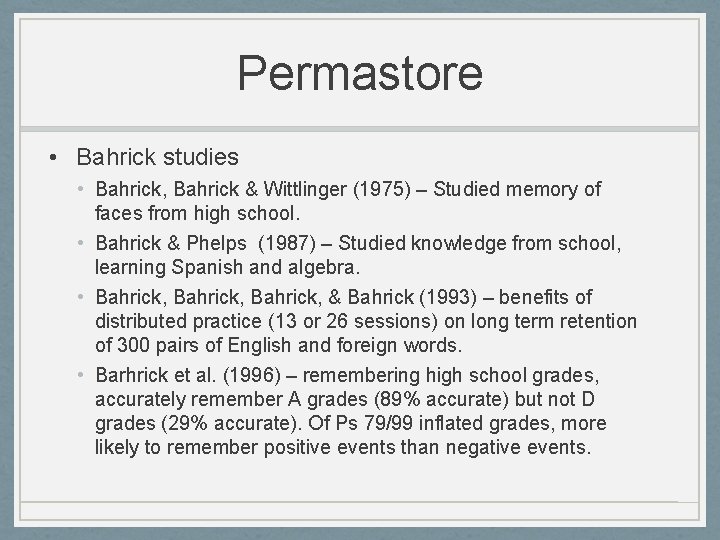 Permastore

• Bahrick studies
  • Bahrick, Bahrick & Wittlinger (1975) – Studied memory of faces from high school.
  • Bahrick & Phelps (1987) – Studied knowledge from school, learning Spanish and algebra.
  • Bahrick, Bahrick, Bahrick, & Bahrick (1993) – benefits of distributed practice (13 or 26 sessions) on long term retention of 300 pairs of English and foreign words.
  • Barhrick et al. (1996) – remembering high school grades, accurately remember A grades (89% accurate) but not D grades (29% accurate). Of Ps 79/99 inflated grades, more likely to remember positive events than negative events.